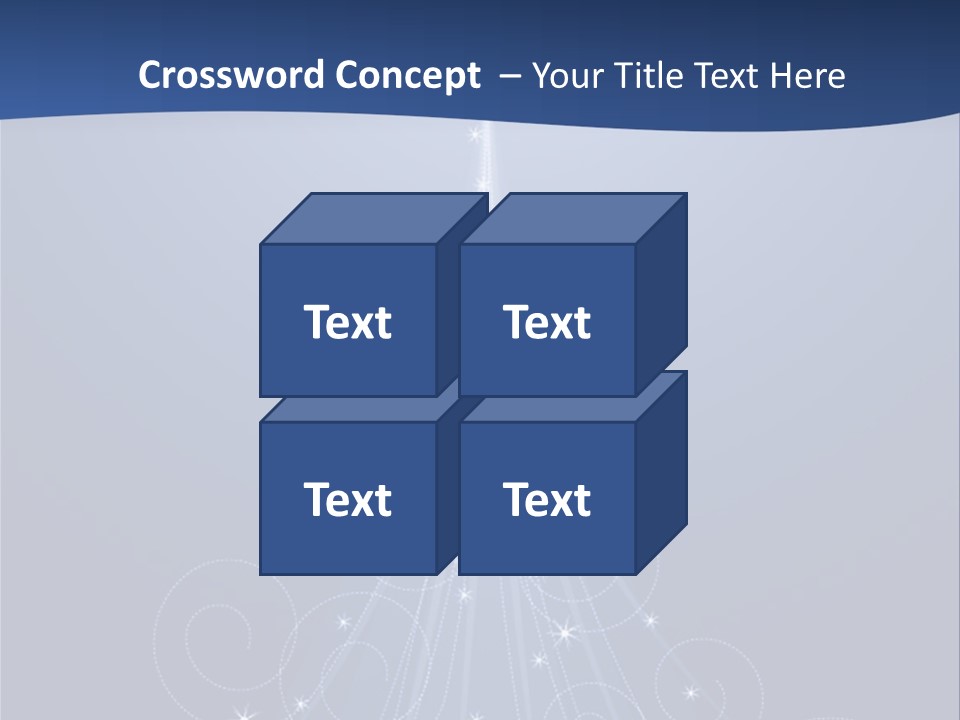 Crossword Concept – Your Title Text Here

Text

Text

Text

Text